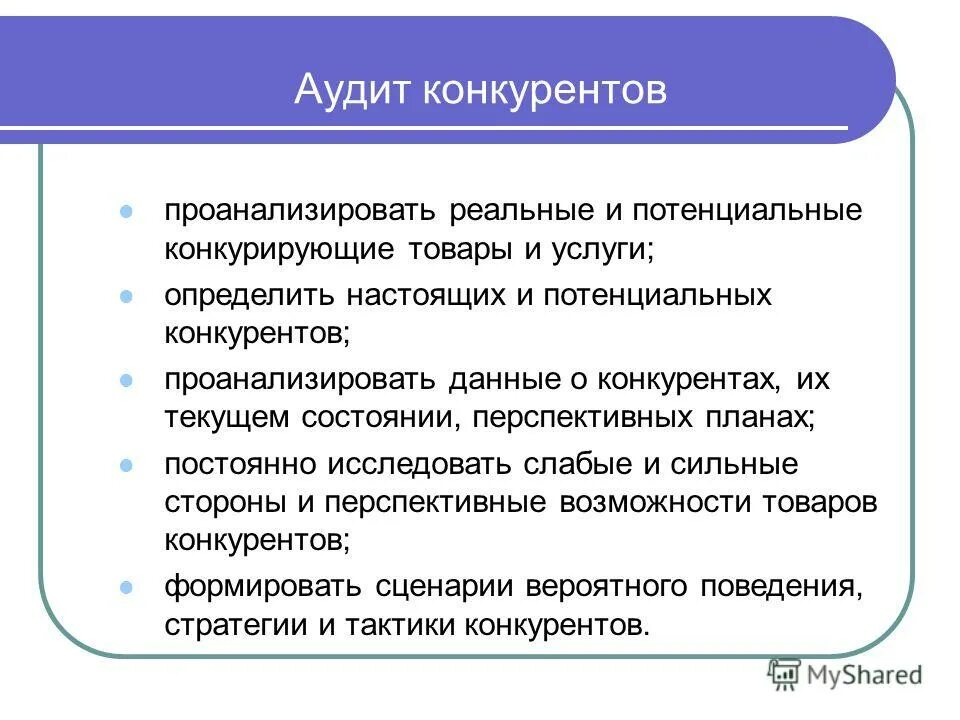 Аудит конкурентов

- проанализировать реальные и потенциальные конкурирующие товары и услуги;
- определить настоящих и потенциальных конкурентов;
- проанализировать данные о конкурентах, их текущем состоянии, перспективных планах;
- постоянно исследовать слабые и сильные стороны и перспективные возможности товаров конкурентов;
- формировать сценарии вероятного поведения, стратегии и тактики конкурентов.

MyShared